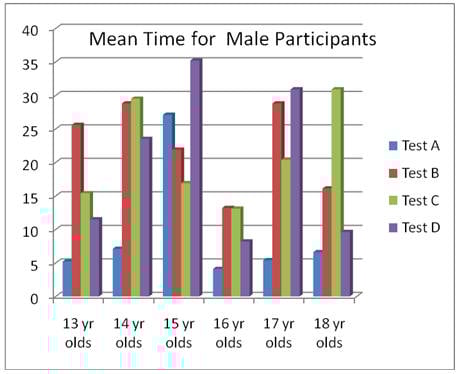 Mean Time for Male Participants

40
35
30
25
20
15
10
5
0

13 yr olds
14 yr olds
15 yr olds
16 yr olds
17 yr olds
18 yr olds

Test A
Test B
Test C
Test D